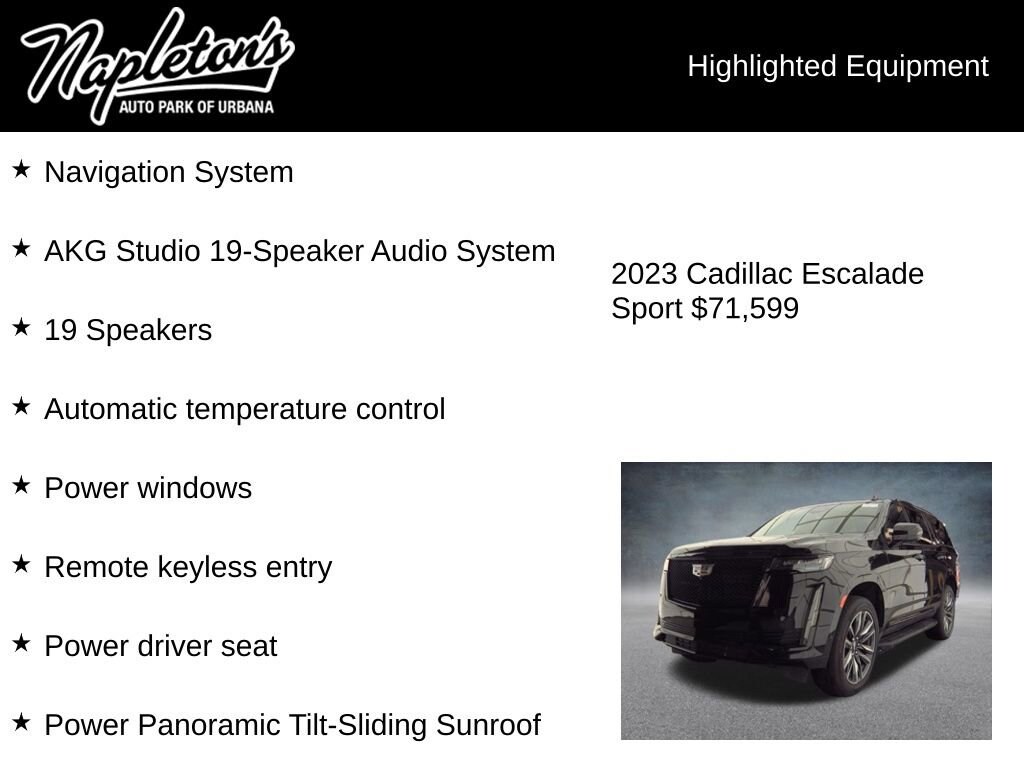 Napleton's
AUTO PARK OF URBANA

Highlighted Equipment

★ Navigation System

★ AKG Studio 19-Speaker Audio System

★ 19 Speakers

★ Automatic temperature control

★ Power windows

★ Remote keyless entry

★ Power driver seat

★ Power Panoramic Tilt-Sliding Sunroof

2023 Cadillac Escalade Sport $71,599